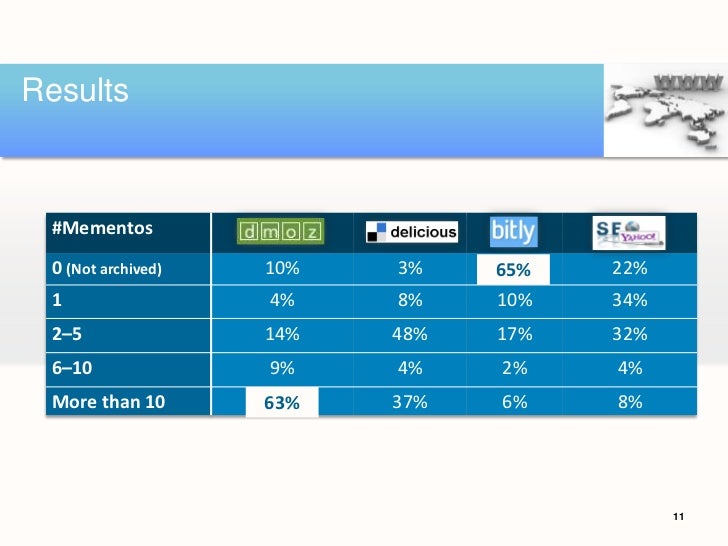 Results

WWW

| #Mementos | dmoz | delicious | bitly | SE YAHOO! |
|---|---|---|---|---|
| 0 (Not archived) | 10% | 3% | 65% | 22% |
| 1 | 4% | 8% | 10% | 34% |
| 2–5 | 14% | 48% | 17% | 32% |
| 6–10 | 9% | 4% | 2% | 4% |
| More than 10 | 63% | 37% | 6% | 8% |

11